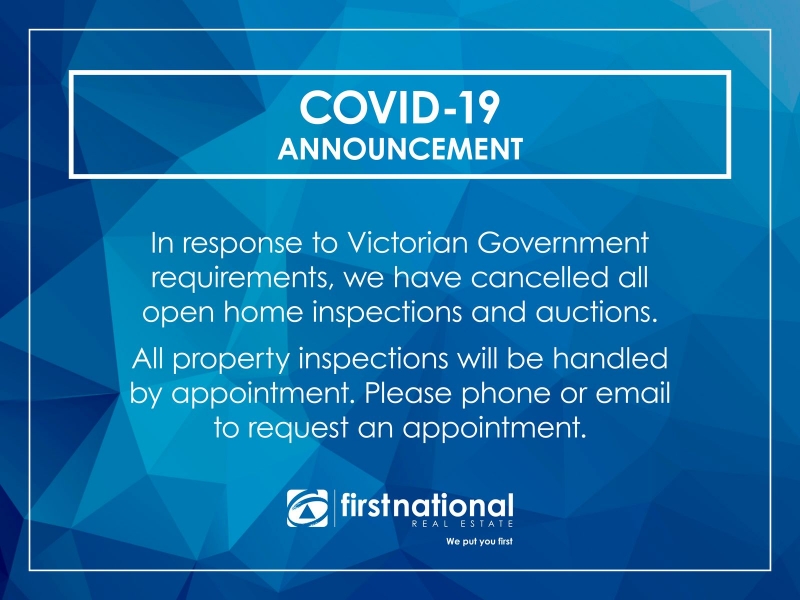 COVID-19
ANNOUNCEMENT

In response to Victorian Government requirements, we have cancelled all open home inspections and auctions.

All property inspections will be handled by appointment. Please phone or email to request an appointment.

firstnational
REAL ESTATE
We put you first